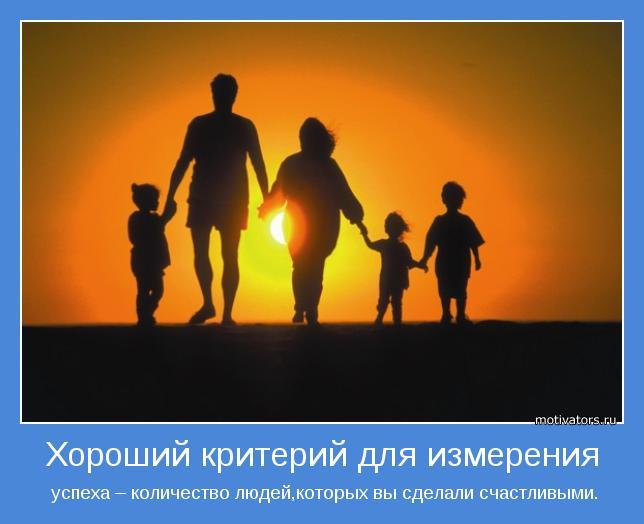 motivators.ru

Хороший критерий для измерения

успеха – количество людей,которых вы сделали счастливыми.